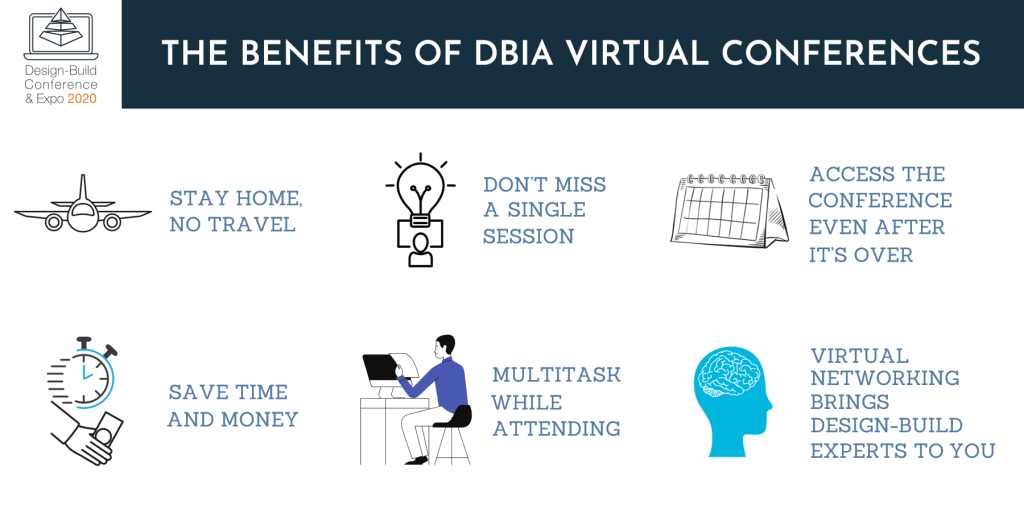 Design-Build Conference & Expo 2020

THE BENEFITS OF DBIA VIRTUAL CONFERENCES

STAY HOME, NO TRAVEL

DON'T MISS A SINGLE SESSION

ACCESS THE CONFERENCE EVEN AFTER IT'S OVER

SAVE TIME AND MONEY

MULTITASK WHILE ATTENDING

VIRTUAL NETWORKING BRINGS DESIGN-BUILD EXPERTS TO YOU